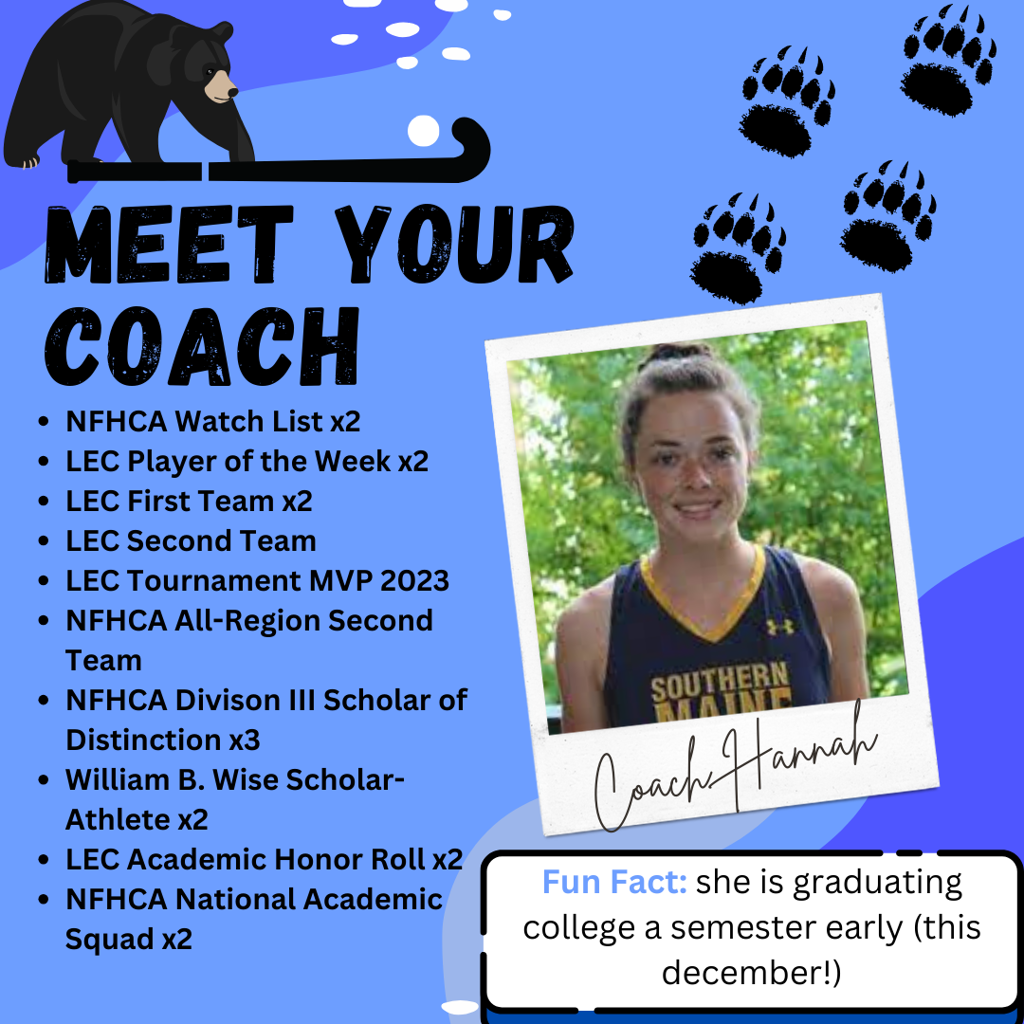 MEET YOUR COACH

- NFHCA Watch List x2
- LEC Player of the Week x2
- LEC First Team x2
- LEC Second Team
- LEC Tournament MVP 2023
- NFHCA All-Region Second Team
- NFHCA Divison III Scholar of Distinction x3
- William B. Wise Scholar-Athlete x2
- LEC Academic Honor Roll x2
- NFHCA National Academic Squad x2

SOUTHERN MAINE

Coach Hannah

Fun Fact: she is graduating college a semester early (this december!)